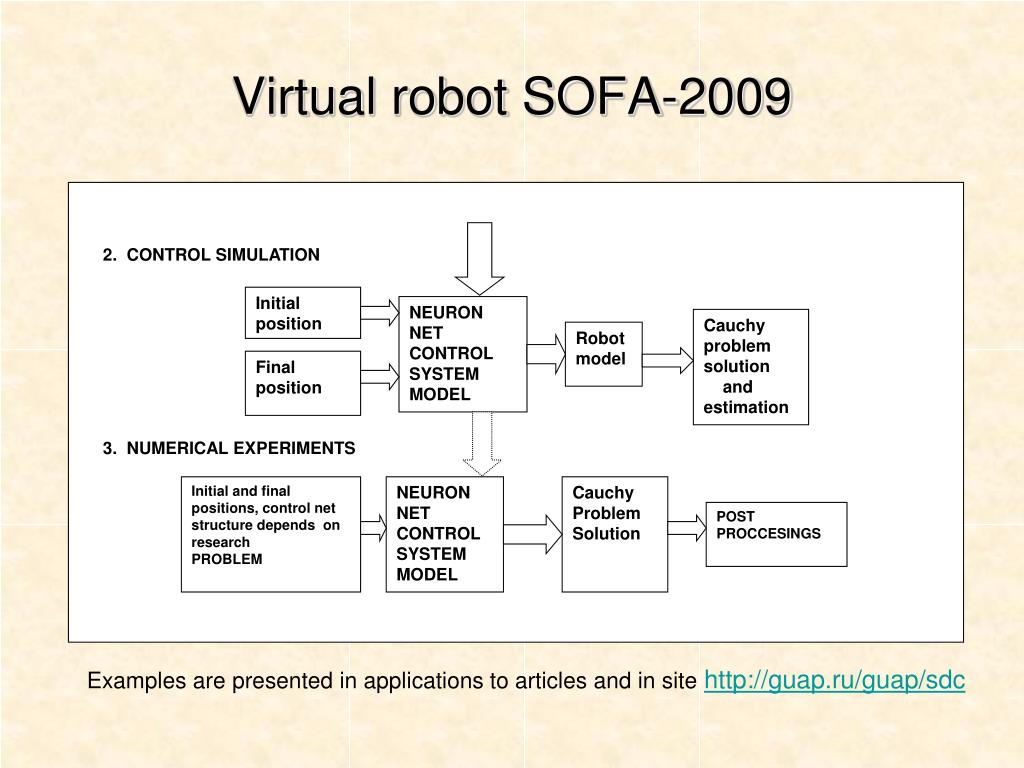 Virtual robot SOFA-2009

2. CONTROL SIMULATION

Initial position

Final position

NEURON NET CONTROL SYSTEM MODEL

Robot model

Cauchy problem solution and estimation

3. NUMERICAL EXPERIMENTS

Initial and final positions, control net structure depends on research PROBLEM

NEURON NET CONTROL SYSTEM MODEL

Cauchy Problem Solution

POST PROCCESINGS

Examples are presented in applications to articles and in site http://guap.ru/guap/sdc